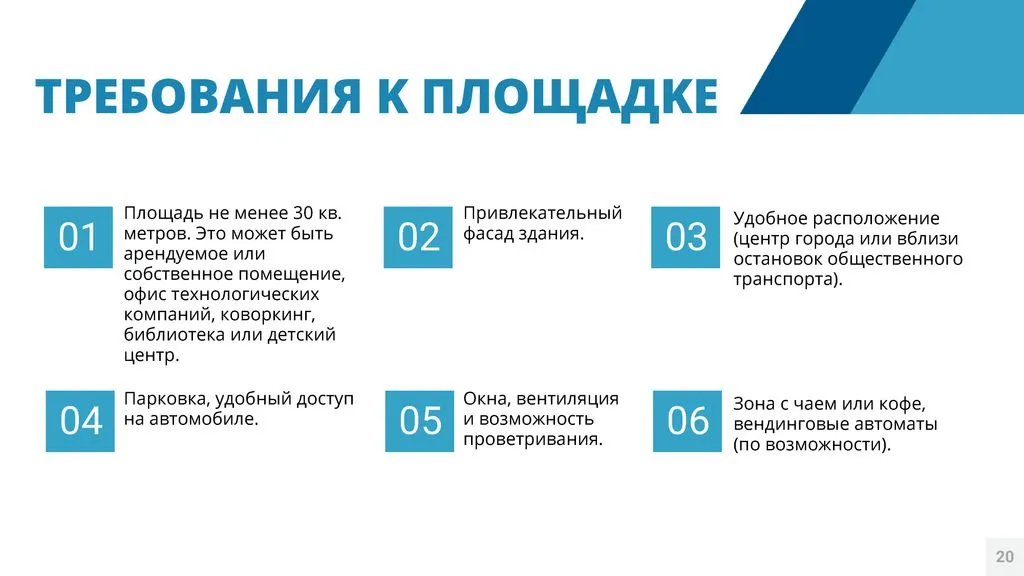 ТРЕБОВАНИЯ К ПЛОЩАДКЕ

01

Площадь не менее 30 кв. метров. Это может быть арендуемое или собственное помещение, офис технологических компаний, коворкинг, библиотека или детский центр.

02

Привлекательный фасад здания.

03

Удобное расположение (центр города или вблизи остановок общественного транспорта).

04

Парковка, удобный доступ на автомобиле.

05

Окна, вентиляция и возможность проветривания.

06

Зона с чаем или кофе, вендинговые автоматы (по возможности).

20